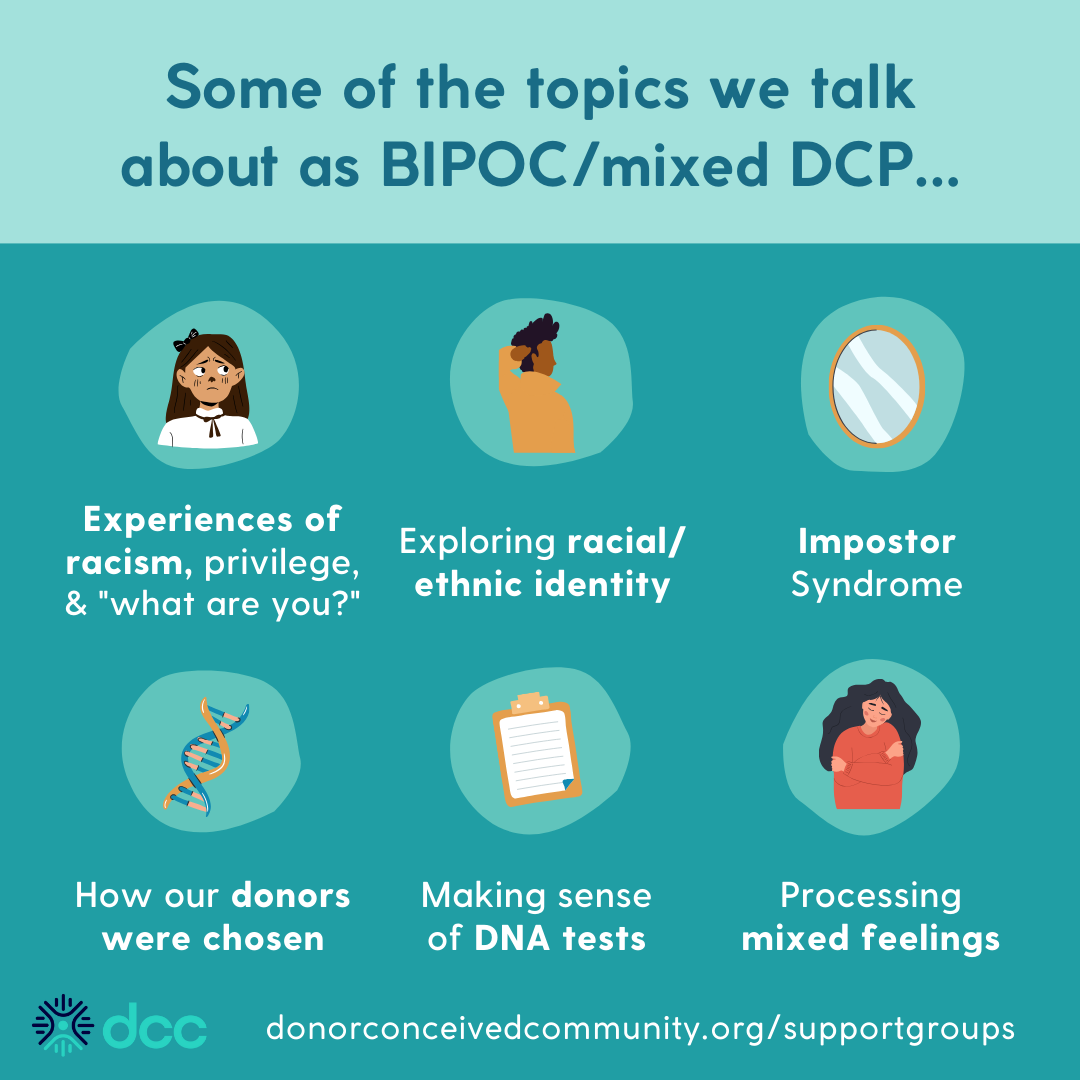 Some of the topics we talk about as BIPOC/mixed DCP...

Experiences of racism, privilege, & "what are you?"

Exploring racial/ ethnic identity

Impostor Syndrome

How our donors were chosen

Making sense of DNA tests

Processing mixed feelings

dcc

donorconceivedcommunity.org/supportgroups